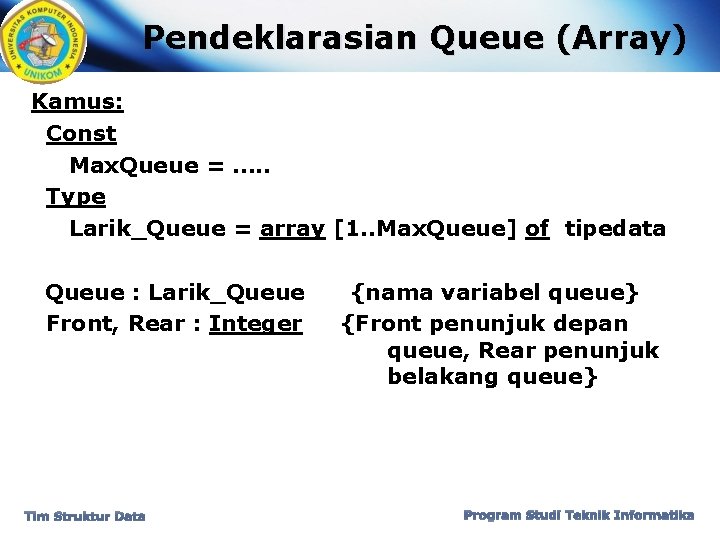 UNIVERSITAS KOMPUTER INDONESIA
UNIKOM

Pendeklarasian Queue (Array)

Kamus:
Const
MaxQueue = .....
Type
Larik_Queue = array [1..MaxQueue] of tipedata

Queue : Larik_Queue {nama variabel queue}
Front, Rear : Integer {Front penunjuk depan queue, Rear penunjuk belakang queue}

Tim Struktur Data

Program Studi Teknik Informatika